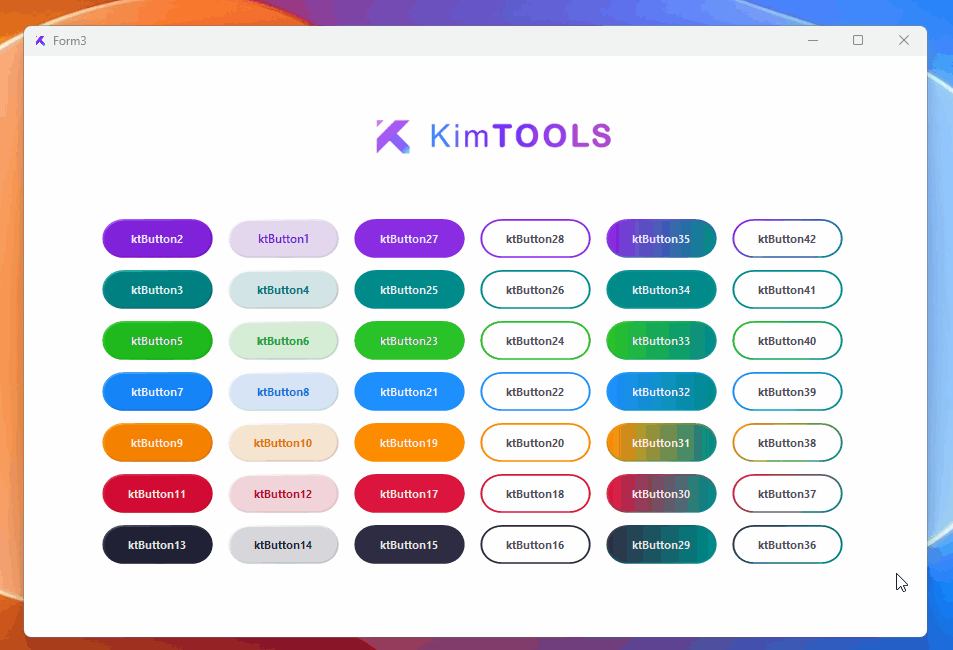 Form3

KimTOOLS

ktButton2 ktButton1 ktButton27 ktButton28 ktButton35 ktButton42
ktButton3 ktButton4 ktButton25 ktButton26 ktButton34 ktButton41
ktButton5 ktButton6 ktButton23 ktButton24 ktButton33 ktButton40
ktButton7 ktButton8 ktButton21 ktButton22 ktButton32 ktButton39
ktButton9 ktButton10 ktButton19 ktButton20 ktButton31 ktButton38
ktButton11 ktButton12 ktButton17 ktButton18 ktButton30 ktButton37
ktButton13 ktButton14 ktButton15 ktButton16 ktButton29 ktButton36